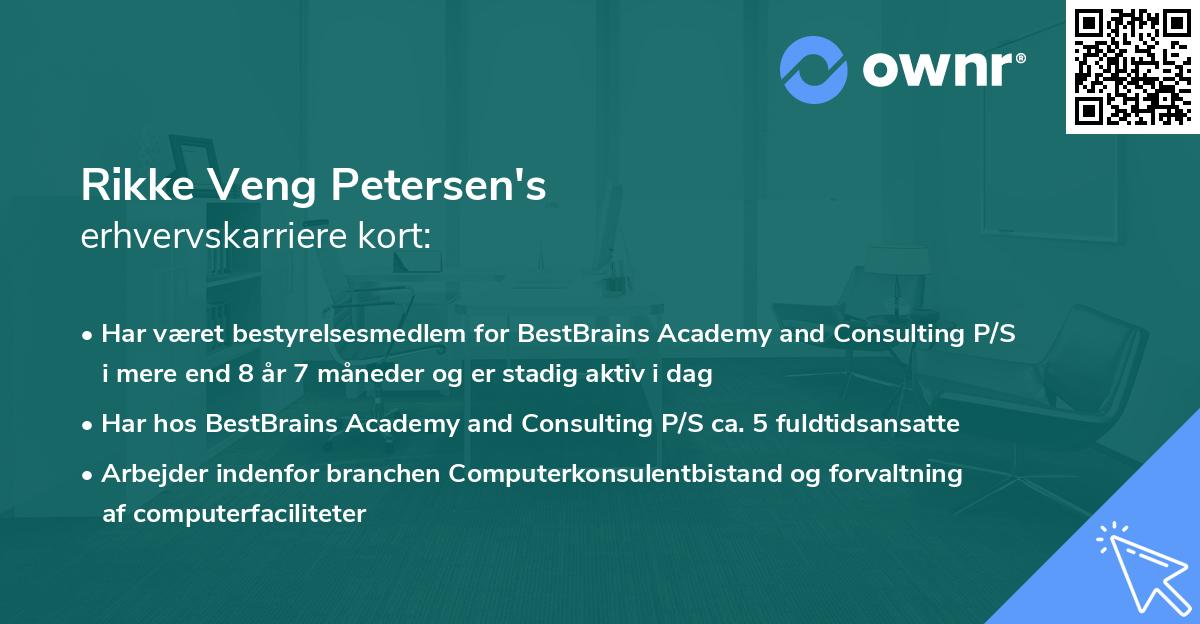 ownr®

Rikke Veng Petersen's
erhvervskarriere kort:

• Har været bestyrelsesmedlem for BestBrains Academy and Consulting P/S i mere end 8 år 7 måneder og er stadig aktiv i dag
• Har hos BestBrains Academy and Consulting P/S ca. 5 fuldtidsansatte
• Arbejder indenfor branchen Computerkonsulentbistand og forvaltning af computerfaciliteter